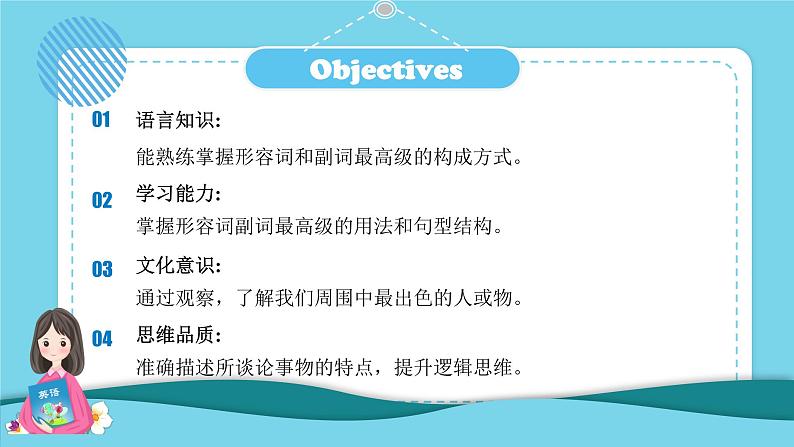 Objectives

01 语言知识：

能熟练掌握形容词和副词最高级的构成方式。

02 学习能力：

掌握形容词副词最高级的用法和句型结构。

03 文化意识：

通过观察，了解我们周围中最出色的人或物。

04 思维品质：

准确描述所谈论事物的特点，提升逻辑思维。

英语